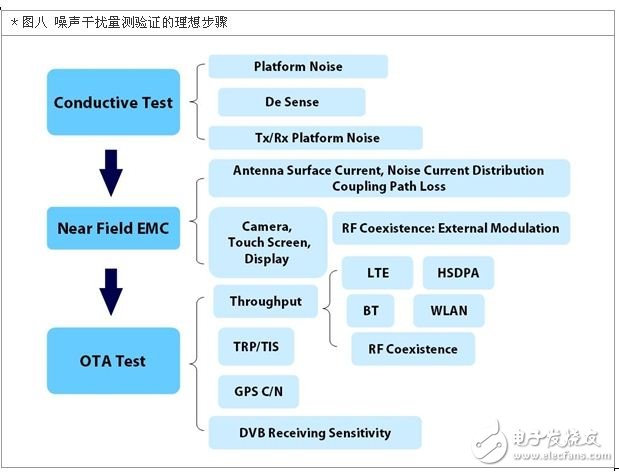 ＊图八 噪声干扰量测验证的理想步骤

Conductive Test

Platform Noise

De Sense

Tx/Rx Platform Noise

Near Field EMC

Antenna Surface Current, Noise Current Distribution Coupling Path Loss

Camera, Touch Screen, Display

RF Coexistence: External Modulation

OTA Test

Throughput

LTE

HSDPA

BT

WLAN

RF Coexistence

TRP/TIS

GPS C/N

DVB Receiving Sensitivity

电子发烧友
www.elecfans.com